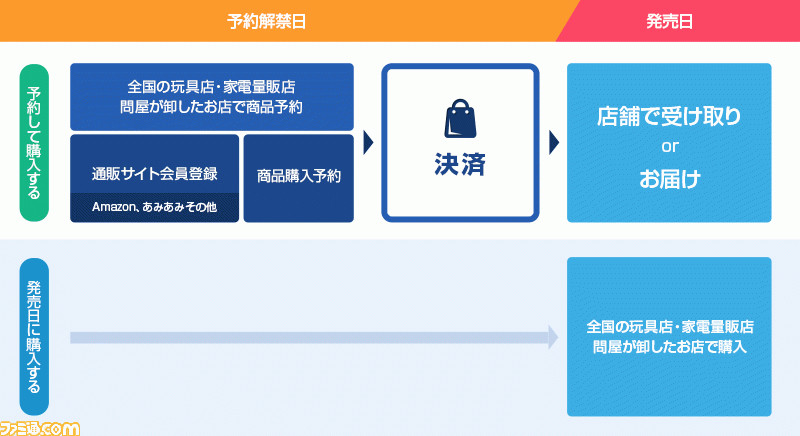 予約解禁日

発売日

予約して購入する

全国の玩具店・家電量販店
問屋が卸したお店で商品予約

通販サイト会員登録

Amazon、あみあみその他

商品購入予約

決済

店舗で受け取り
or
お届け

発売日に購入する

全国の玩具店・家電量販店
問屋が卸したお店で購入

ファミ通.com